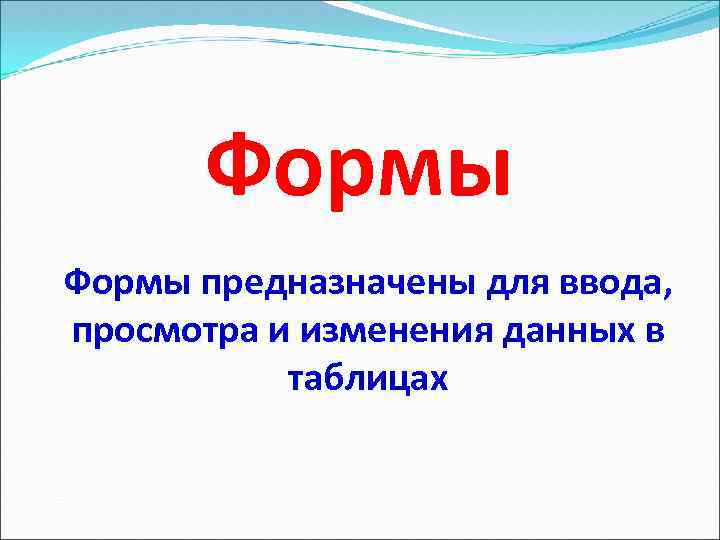 Формы

Формы предназначены для ввода, просмотра и изменения данных в таблицах